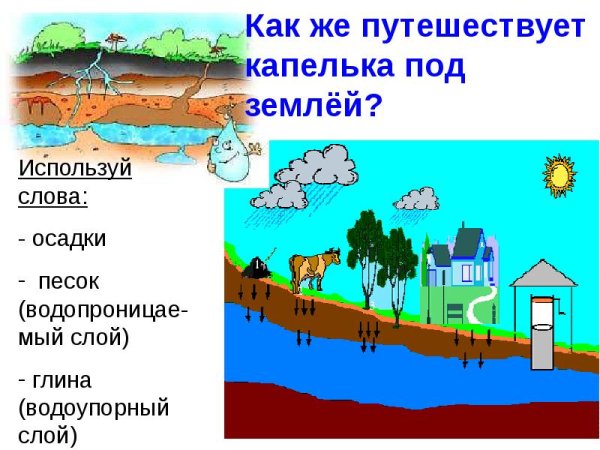 Как же путешествует капелька под землёй?

Используй слова:

- осадки

- песок (водопроницаемый слой)

- глина (водоупорный слой)